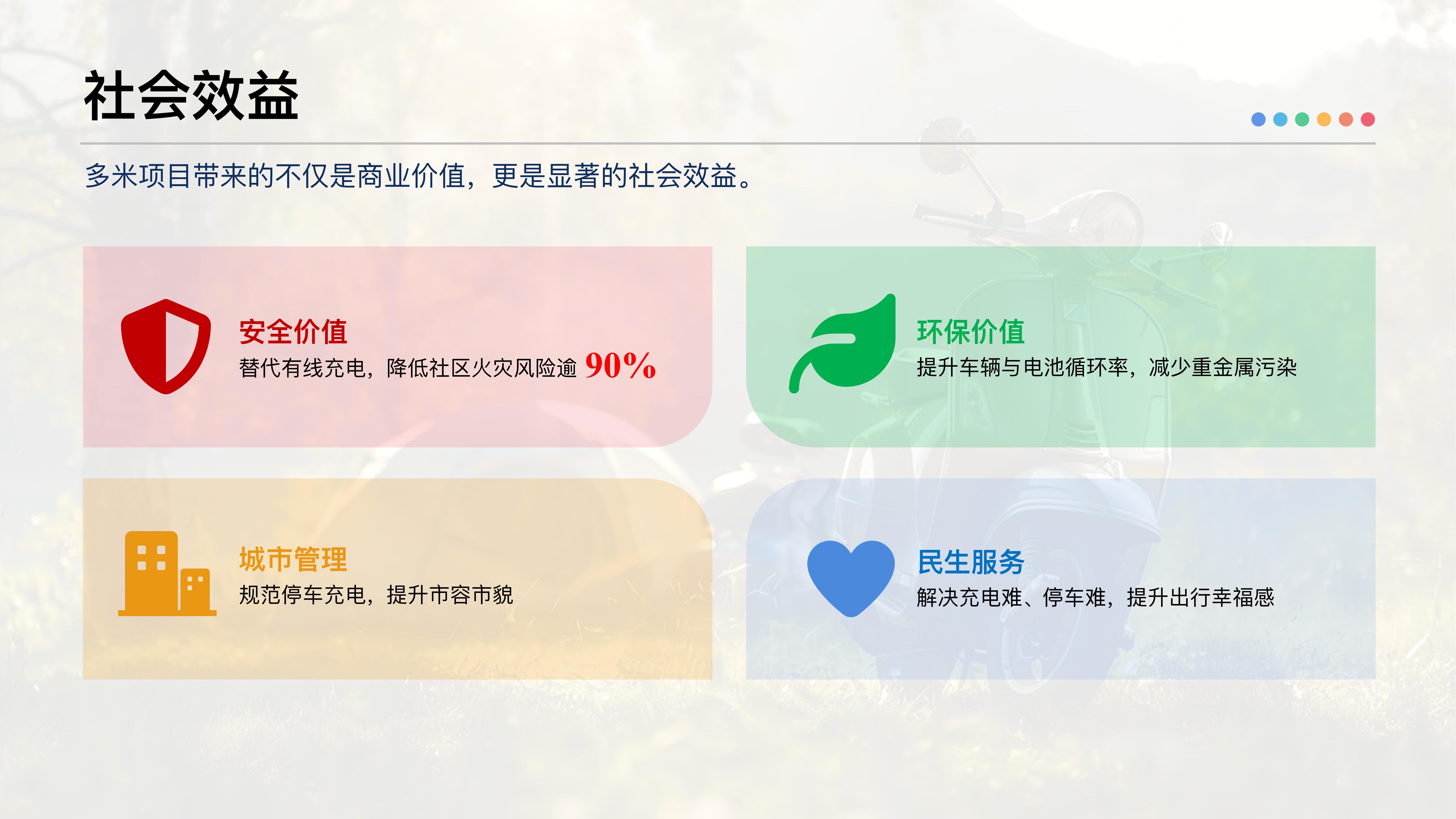 社会效益

多米项目带来的不仅是商业价值，更是显著的社会效益。

安全价值
替代有线充电，降低社区火灾风险逾 90%

环保价值
提升车辆与电池循环率，减少重金属污染

城市管理
规范停车充电，提升市容市貌

民生服务
解决充电难、停车难，提升出行幸福感